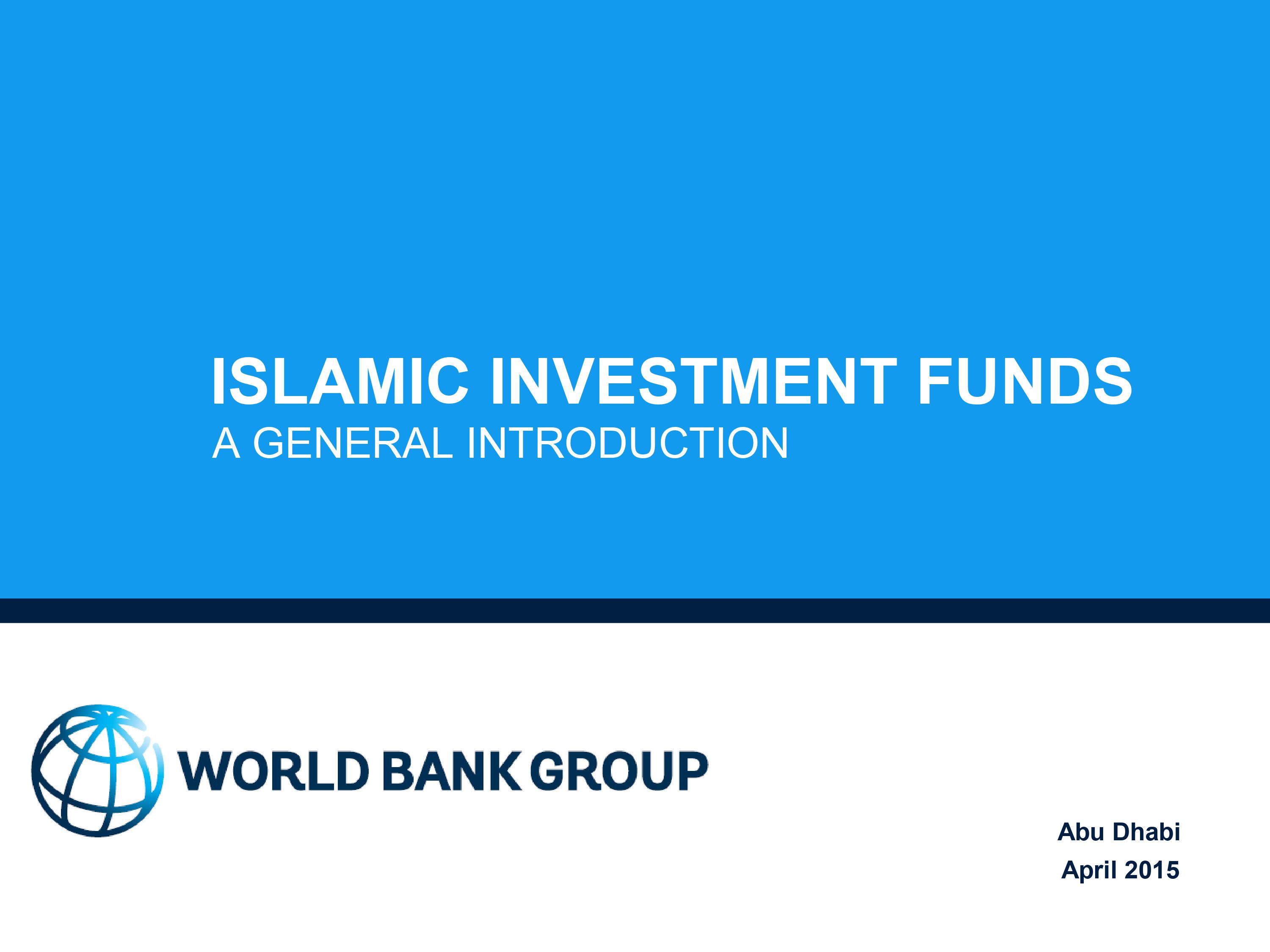 ISLAMIC INVESTMENT FUNDS
A GENERAL INTRODUCTION

WORLD BANK GROUP

Abu Dhabi
April 2015